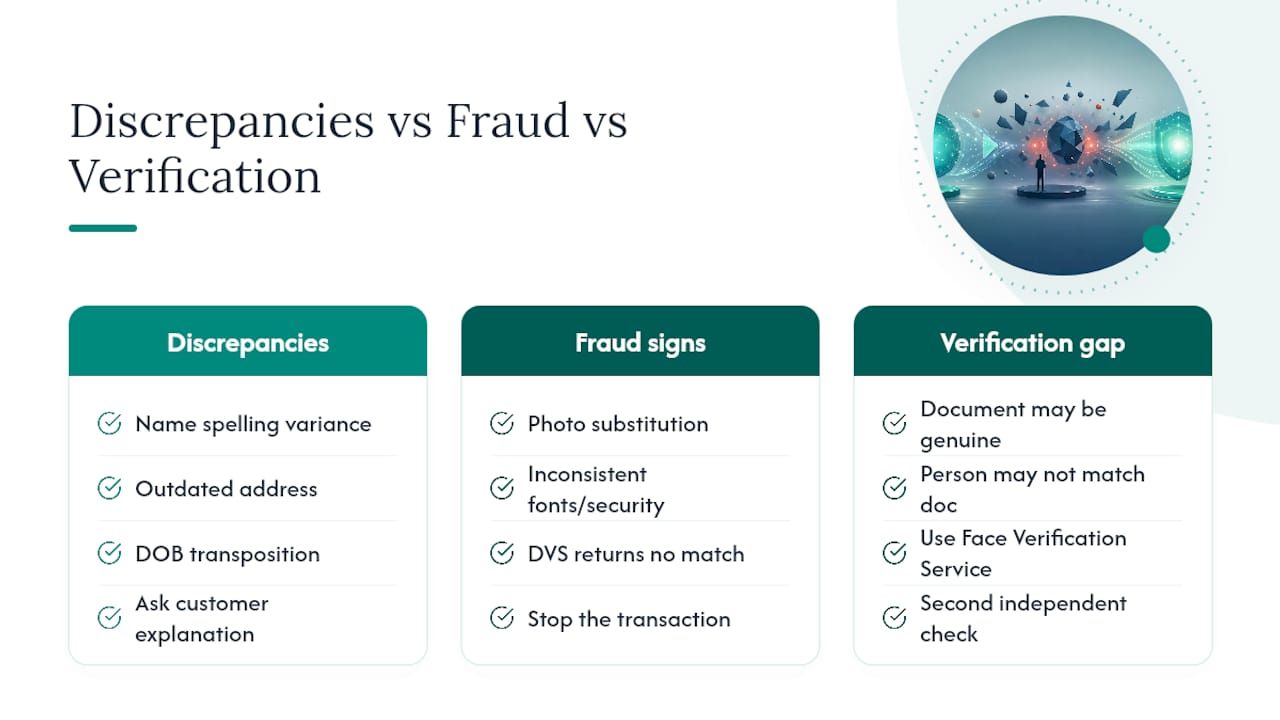 Discrepancies vs Fraud vs Verification

Discrepancies

Name spelling variance

Outdated address

DOB transposition

Ask customer explanation

Fraud signs

Photo substitution

Inconsistent fonts/security

DVS returns no match

Stop the transaction

Verification gap

Document may be genuine

Person may not match doc

Use Face Verification Service

Second independent check